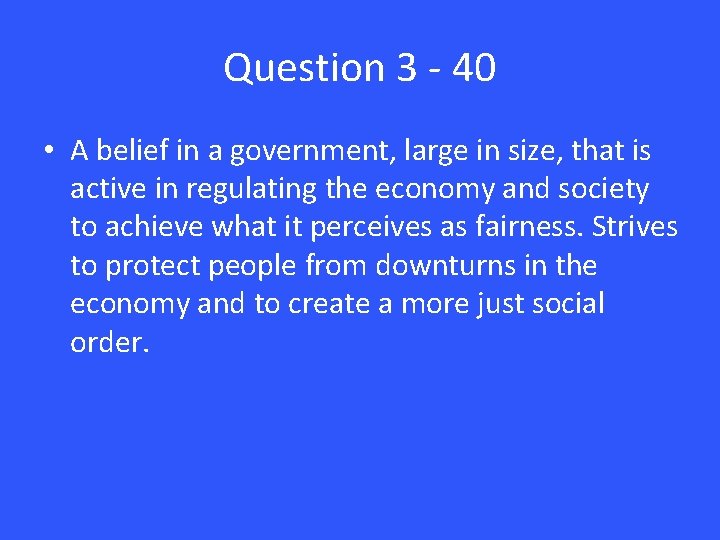 Question 3 - 40

• A belief in a government, large in size, that is active in regulating the economy and society to achieve what it perceives as fairness. Strives to protect people from downturns in the economy and to create a more just social order.